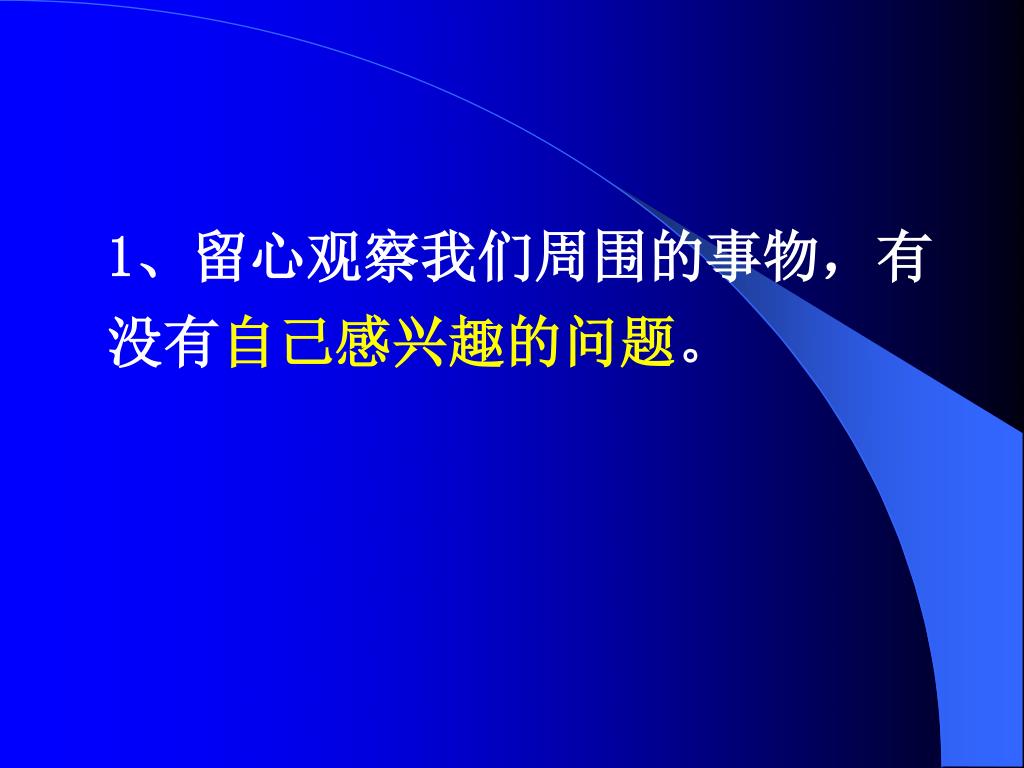 1、留心观察我们周围的事物，有没有自己感兴趣的问题。